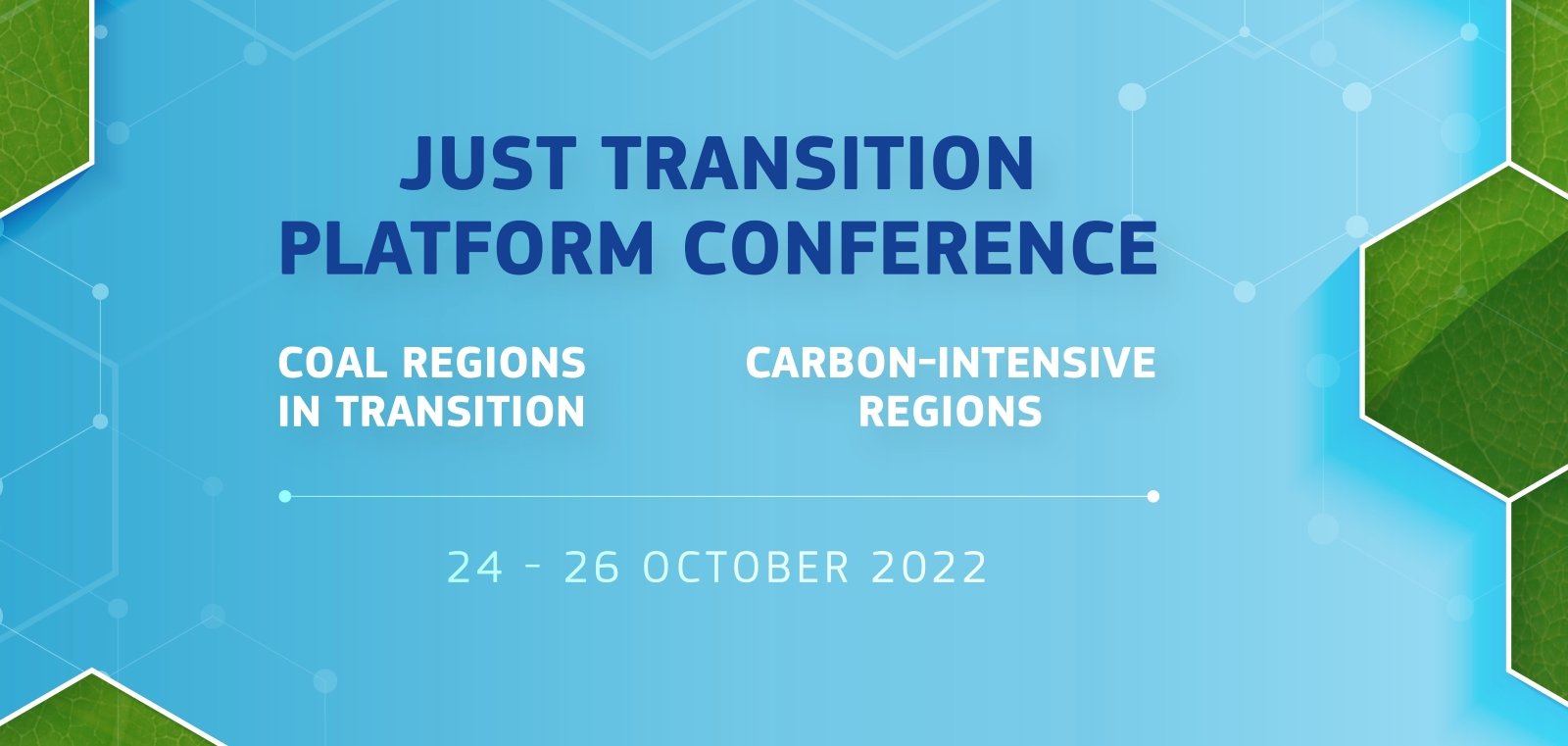 JUST TRANSITION PLATFORM CONFERENCE

COAL REGIONS IN TRANSITION

CARBON-INTENSIVE REGIONS

24 - 26 OCTOBER 2022